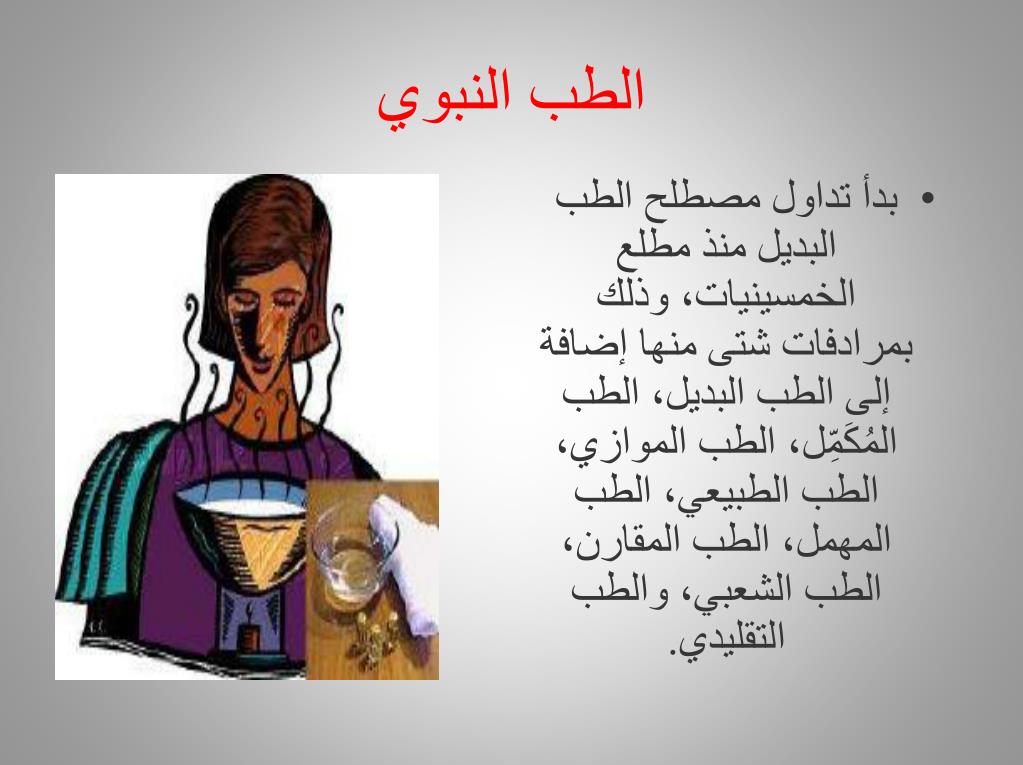 الطب النبوي

• بدأ تداول مصطلح الطب البديل منذ مطلع الخمسينيات، وذلك بمرادفات شتى منها إضافة إلى الطب البديل، الطب المُكَمِّل، الطب الموازي، الطب الطبيعي، الطب المهمل، الطب المقارن، الطب الشعبي، والطب التقليدي.